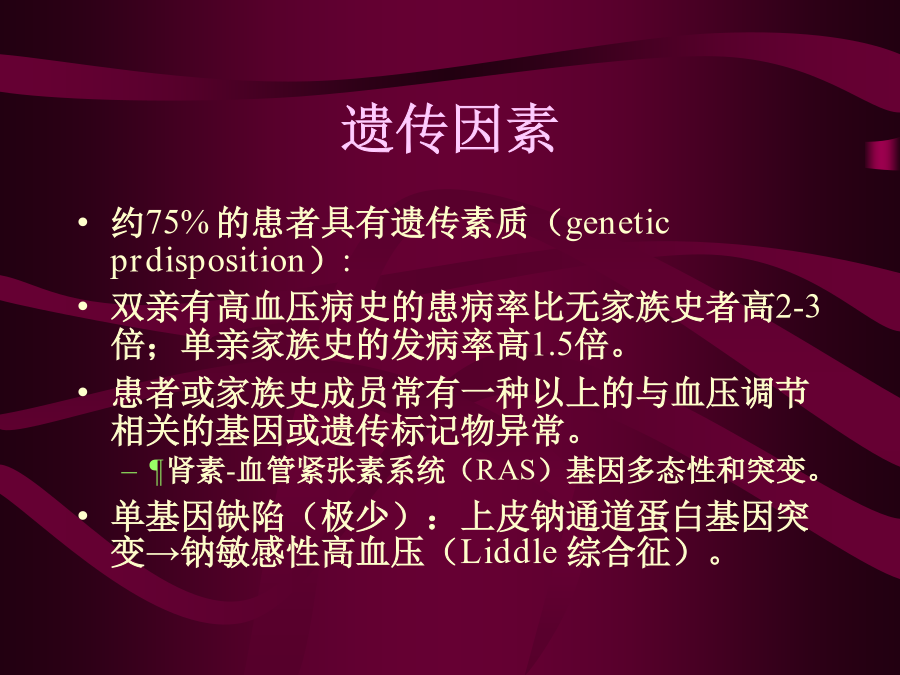 遗传因素

• 约75% 的患者具有遗传素质（genetic prdisposition）:

• 双亲有高血压病史的患病率比无家族史者高2-3倍；单亲家族史的发病率高1.5倍。

• 患者或家族史成员常有一种以上的与血压调节相关的基因或遗传标记物异常。

– ¶肾素-血管紧张素系统（RAS）基因多态性和突变。

• 单基因缺陷（极少）：上皮钠通道蛋白基因突变→钠敏感性高血压（Liddle 综合征）。